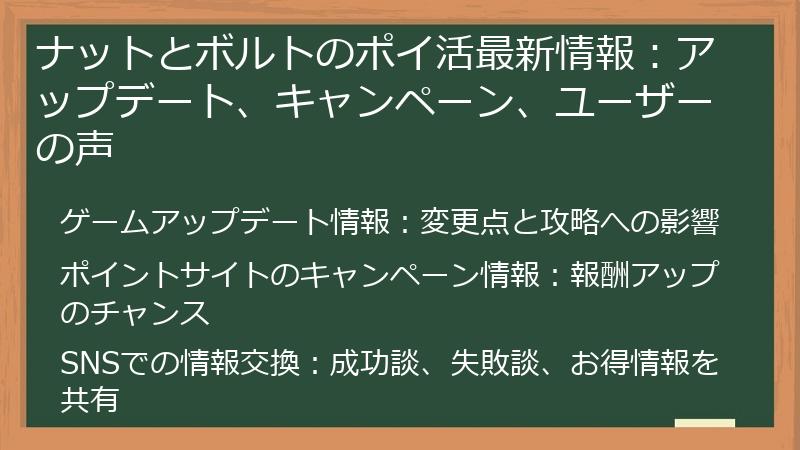 ナットとボルトのポイ活最新情報：アップデート、キャンペーン、ユーザーの声

ゲームアップデート情報：変更点と攻略への影響

ポイントサイトのキャンペーン情報：報酬アップのチャンス

SNSでの情報交換：成功談、失敗談、お得情報を共有